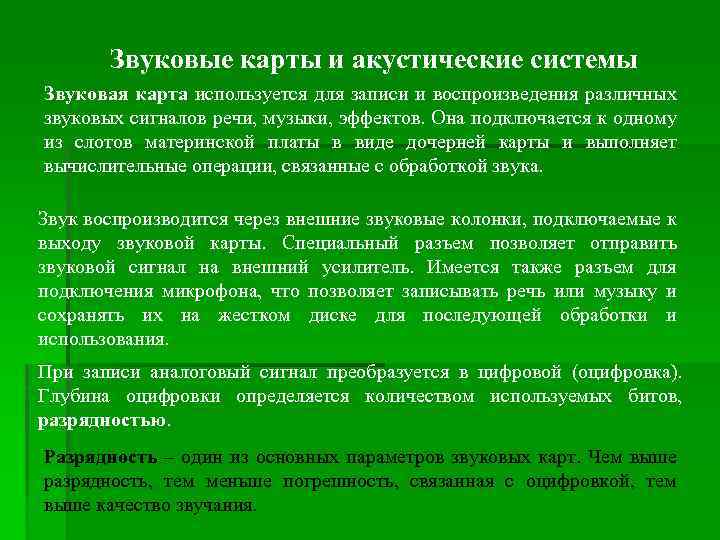 Звуковые карты и акустические системы

Звуковая карта используется для записи и воспроизведения различных звуковых сигналов речи, музыки, эффектов. Она подключается к одному из слотов материнской платы в виде дочерней карты и выполняет вычислительные операции, связанные с обработкой звука.

Звук воспроизводится через внешние звуковые колонки, подключаемые к выходу звуковой карты. Специальный разъем позволяет отправить звуковой сигнал на внешний усилитель. Имеется также разъем для подключения микрофона, что позволяет записывать речь или музыку и сохранять их на жестком диске для последующей обработки и использования.

При записи аналоговый сигнал преобразуется в цифровой (оцифровка). Глубина оцифровки определяется количеством используемых битов, разрядностью.

Разрядность – один из основных параметров звуковых карт. Чем выше разрядность, тем меньше погрешность, связанная с оцифровкой, тем выше качество звучания.